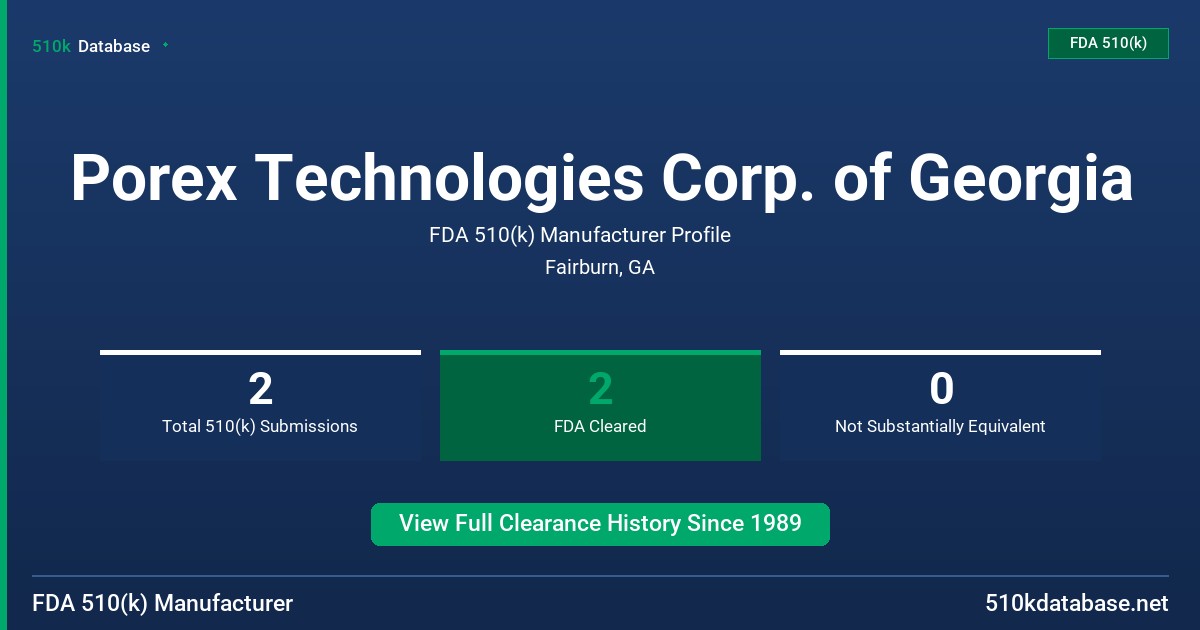 510k Database

FDA 510(k)

Porex Technologies Corp. of Georgia

FDA 510(k) Manufacturer Profile

Fairburn, GA

2
Total 510(k) Submissions

2
FDA Cleared

0
Not Substantially Equivalent

View Full Clearance History Since 1989

FDA 510(k) Manufacturer

510kdatabase.net